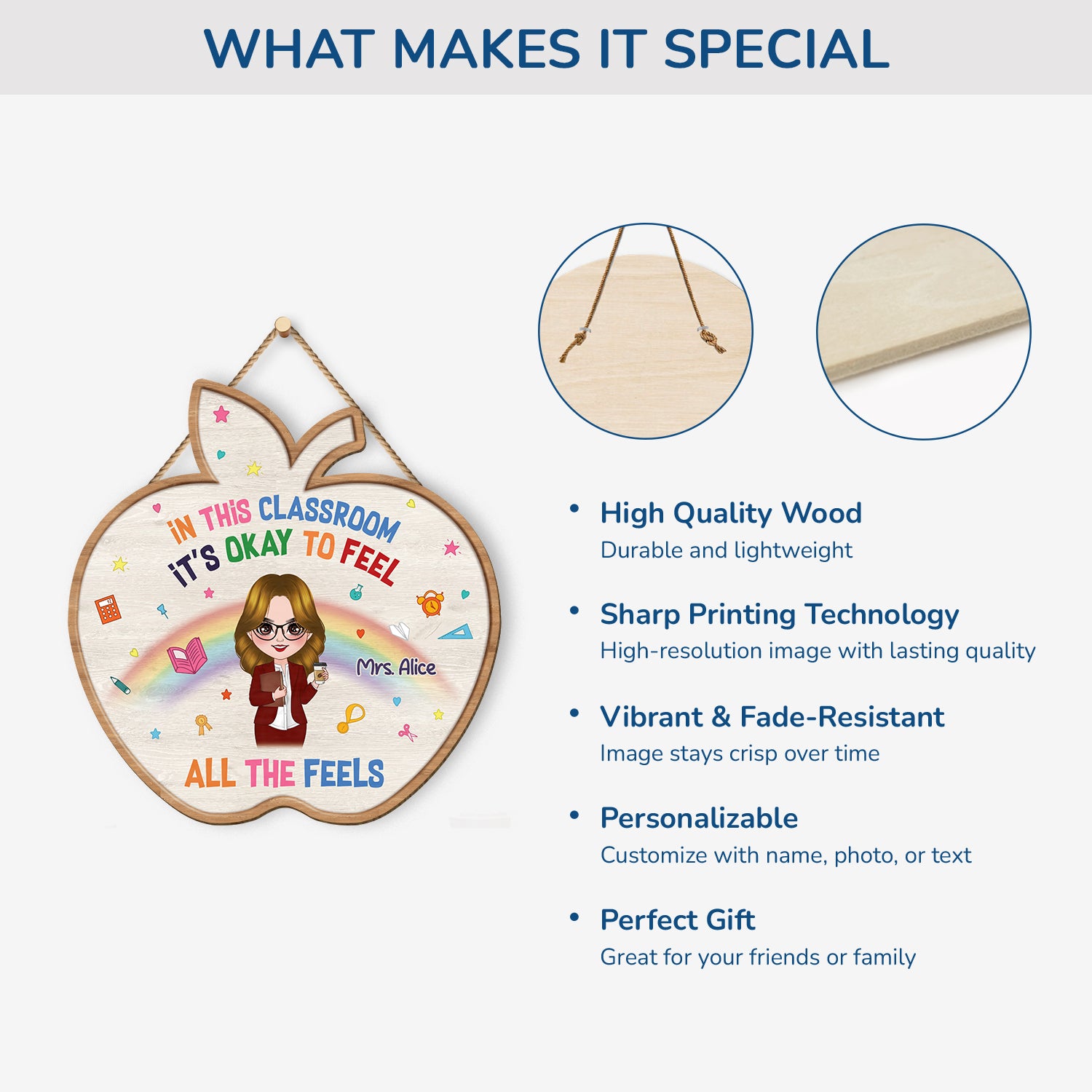 WHAT MAKES IT SPECIAL

iN THiS CLASSROOM iT'S OKAY TO FEEL

Mrs. Alice

ALL THE FEELS

• High Quality Wood
Durable and lightweight

• Sharp Printing Technology
High-resolution image with lasting quality

• Vibrant & Fade-Resistant
Image stays crisp over time

• Personalizable
Customize with name, photo, or text

• Perfect Gift
Great for your friends or family